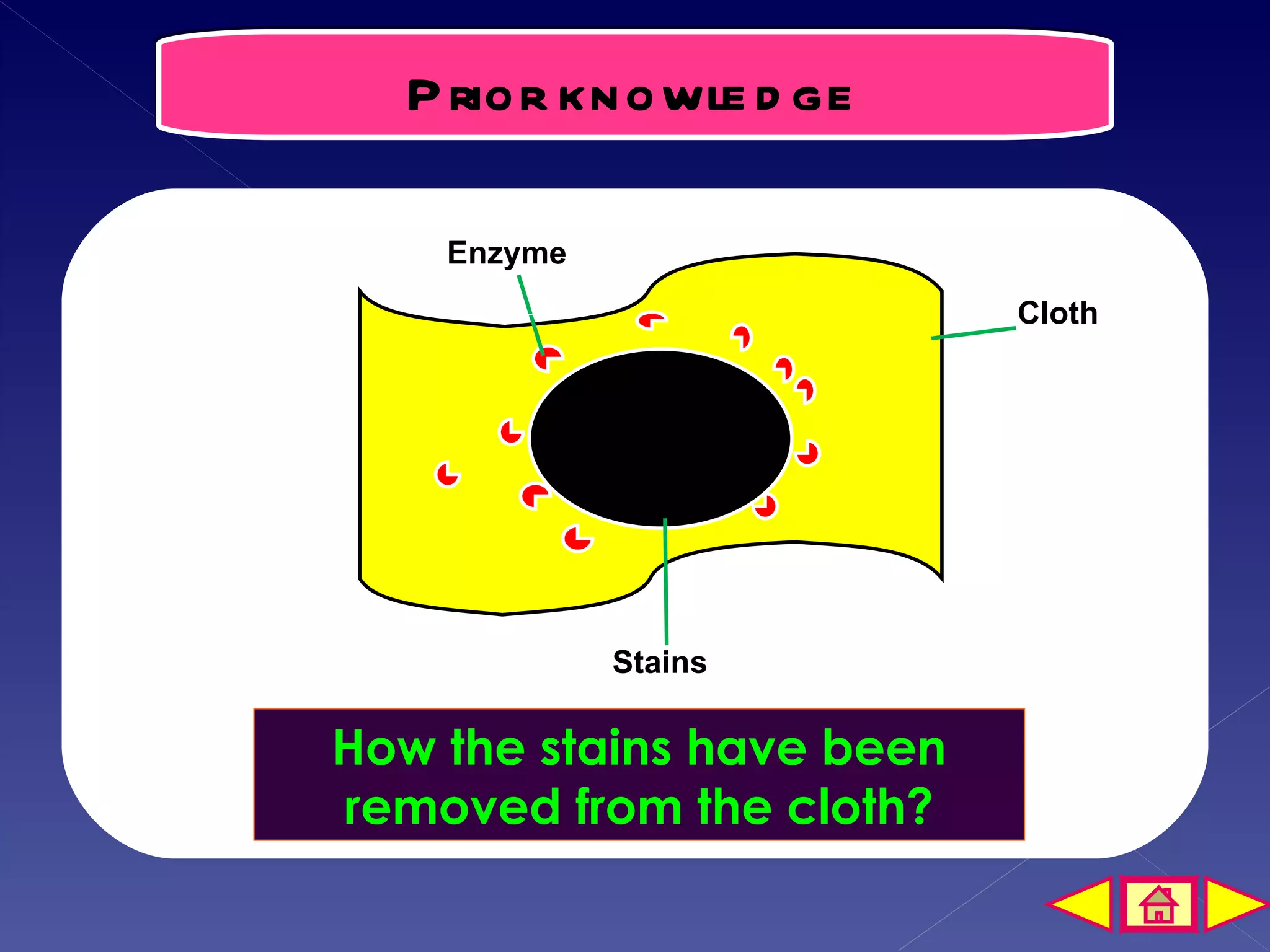 PRIOR KNOWLEDGE

Enzyme

Cloth

Stains

How the stains have been removed from the cloth?